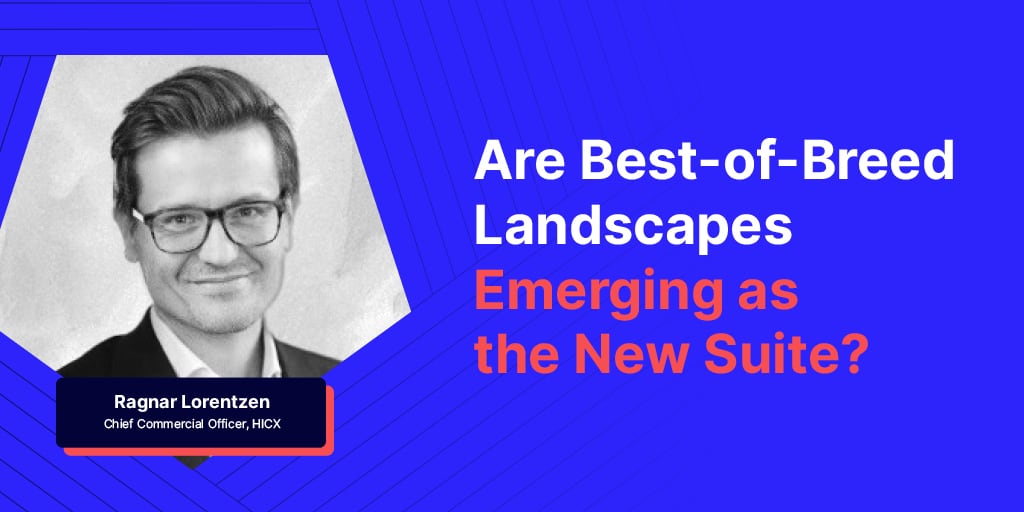 Ragnar Lorentzen
Chief Commercial Officer, HICX

Are Best-of-Breed Landscapes Emerging as the New Suite?